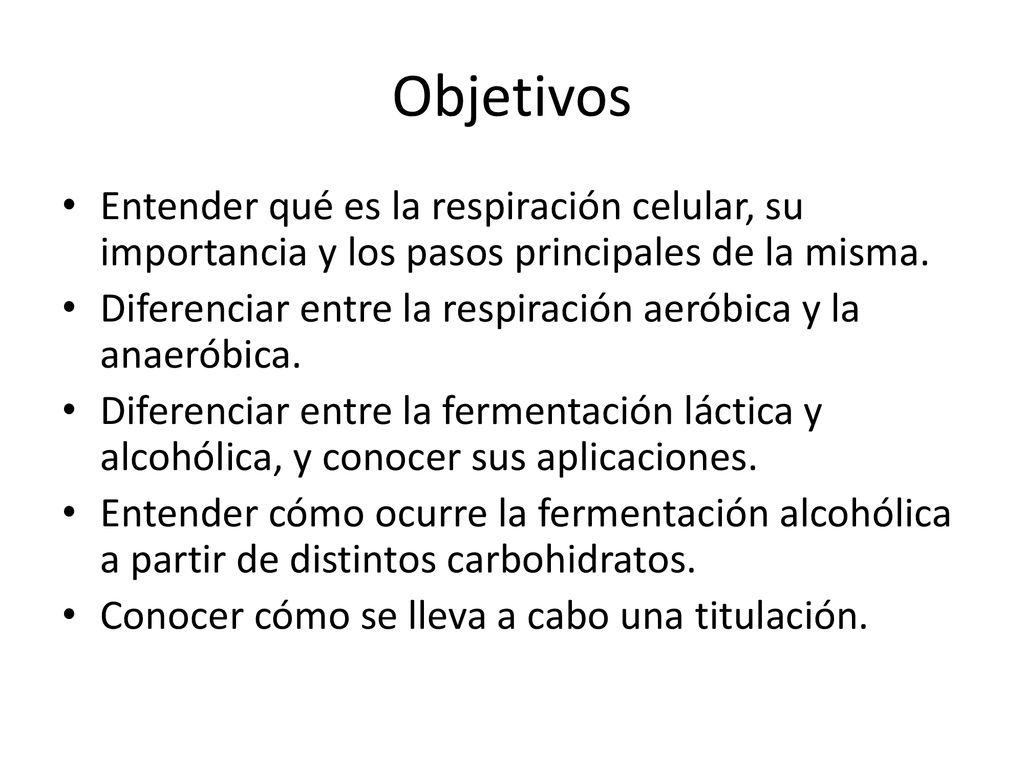 Objetivos

• Entender qué es la respiración celular, su importancia y los pasos principales de la misma.
• Diferenciar entre la respiración aeróbica y la anaeróbica.
• Diferenciar entre la fermentación láctica y alcohólica, y conocer sus aplicaciones.
• Entender cómo ocurre la fermentación alcohólica a partir de distintos carbohidratos.
• Conocer cómo se lleva a cabo una titulación.